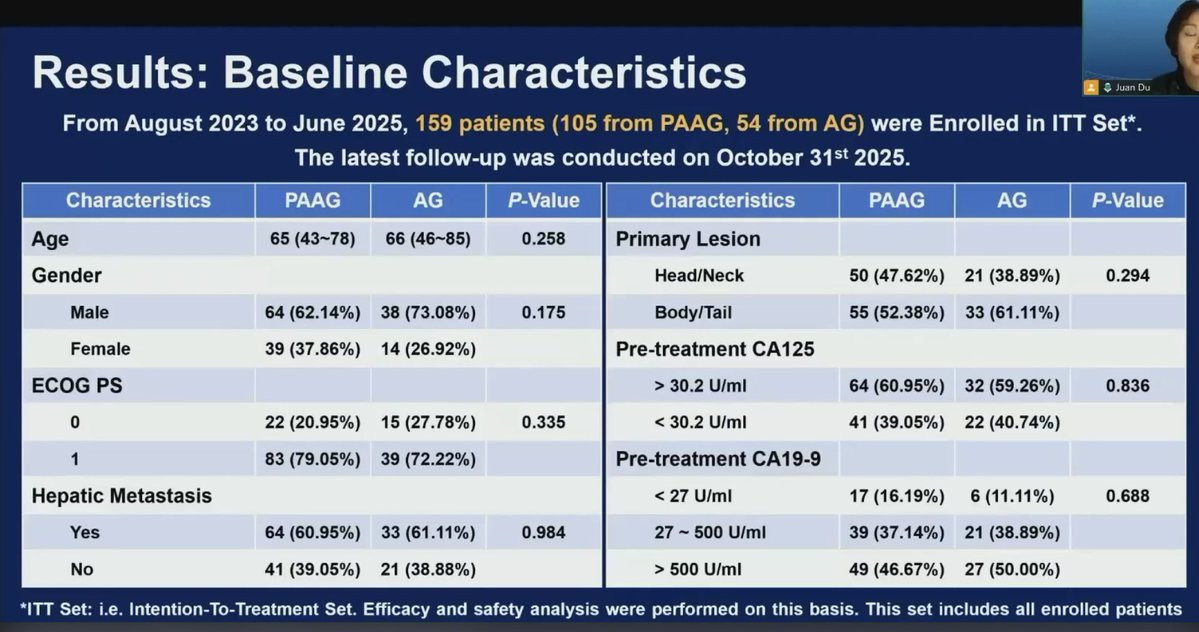 Juan Du

Results: Baseline Characteristics

From August 2023 to June 2025, 159 patients (105 from PAAG, 54 from AG) were Enrolled in ITT Set*. The latest follow-up was conducted on October 31$^{st}$ 2025.

| Characteristics | PAAG | AG | P-Value |
|---|---|---|---|
| Age | 65 (43~78) | 66 (46~85) | 0.258 |
| Gender | | | |
| Male | 64 (62.14%) | 38 (73.08%) | 0.175 |
| Female | 39 (37.86%) | 14 (26.92%) | |
| ECOG PS | | | |
| 0 | 22 (20.95%) | 15 (27.78%) | 0.335 |
| 1 | 83 (79.05%) | 39 (72.22%) | |
| Hepatic Metastasis | | | |
| Yes | 64 (60.95%) | 33 (61.11%) | 0.984 |
| No | 41 (39.05%) | 21 (38.88%) | |

| Characteristics | PAAG | AG | P-Value |
|---|---|---|---|
| Primary Lesion | | | |
| Head/Neck | 50 (47.62%) | 21 (38.89%) | 0.294 |
| Body/Tail | 55 (52.38%) | 33 (61.11%) | |
| Pre-treatment CA125 | | | |
| > 30.2 U/ml | 64 (60.95%) | 32 (59.26%) | 0.836 |
| < 30.2 U/ml | 41 (39.05%) | 22 (40.74%) | |
| Pre-treatment CA19-9 | | | |
| < 27 U/ml | 17 (16.19%) | 6 (11.11%) | 0.688 |
| 27 ~ 500 U/ml | 39 (37.14%) | 21 (38.89%) | |
| > 500 U/ml | 49 (46.67%) | 27 (50.00%) | |

*ITT Set: i.e. Intention-To-Treatment Set. Efficacy and safety analysis were performed on this basis. This set includes all enrolled patients